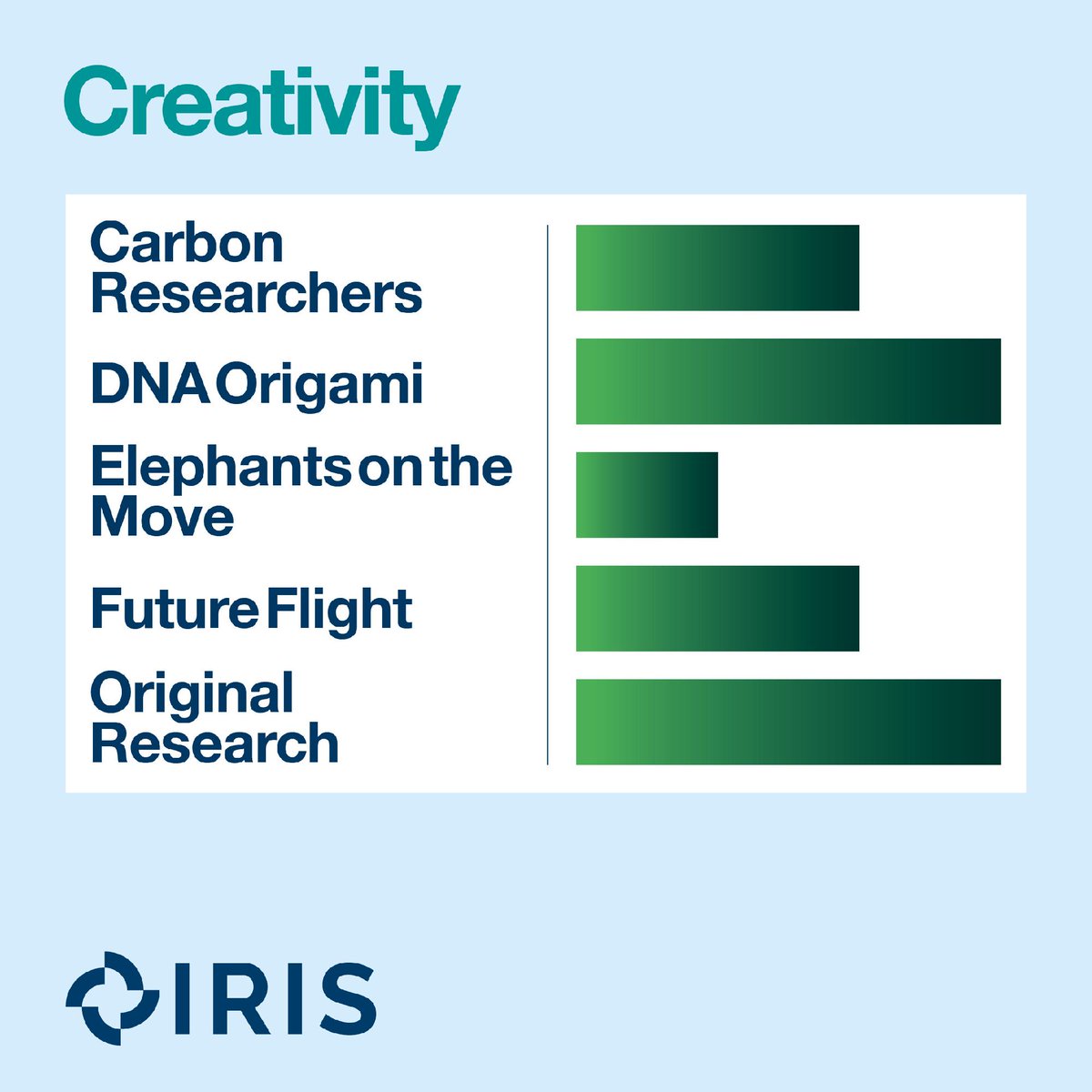 Creativity

Carbon Researchers

DNA Origami

Elephants on the Move

Future Flight

Original Research

IRIS